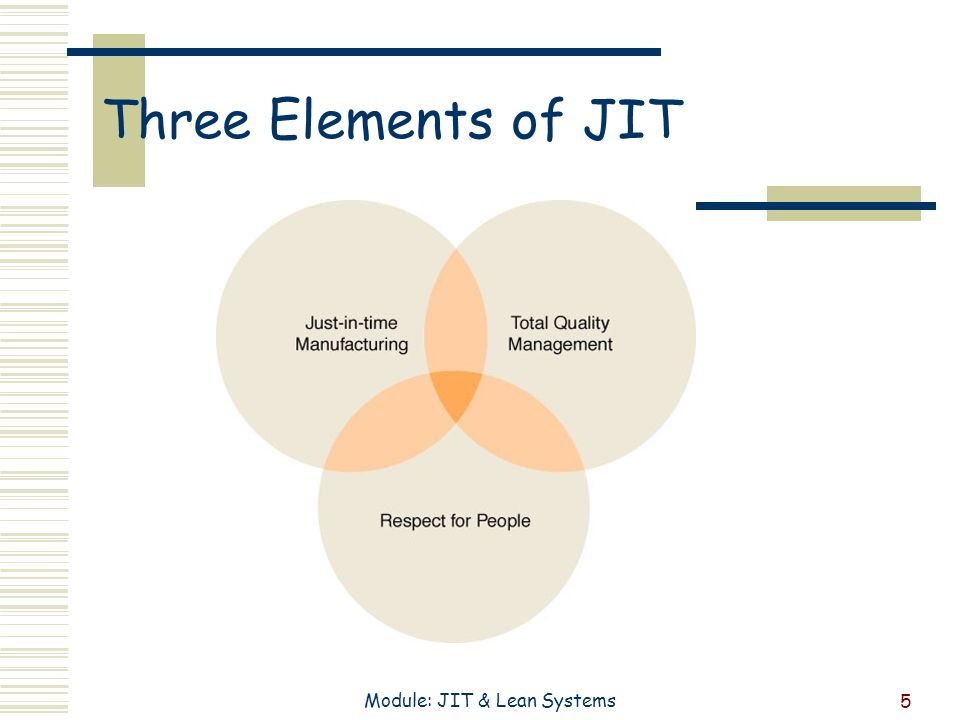 Three Elements of JIT

Just-in-time Manufacturing

Total Quality Management

Respect for People

Module: JIT & Lean Systems

5